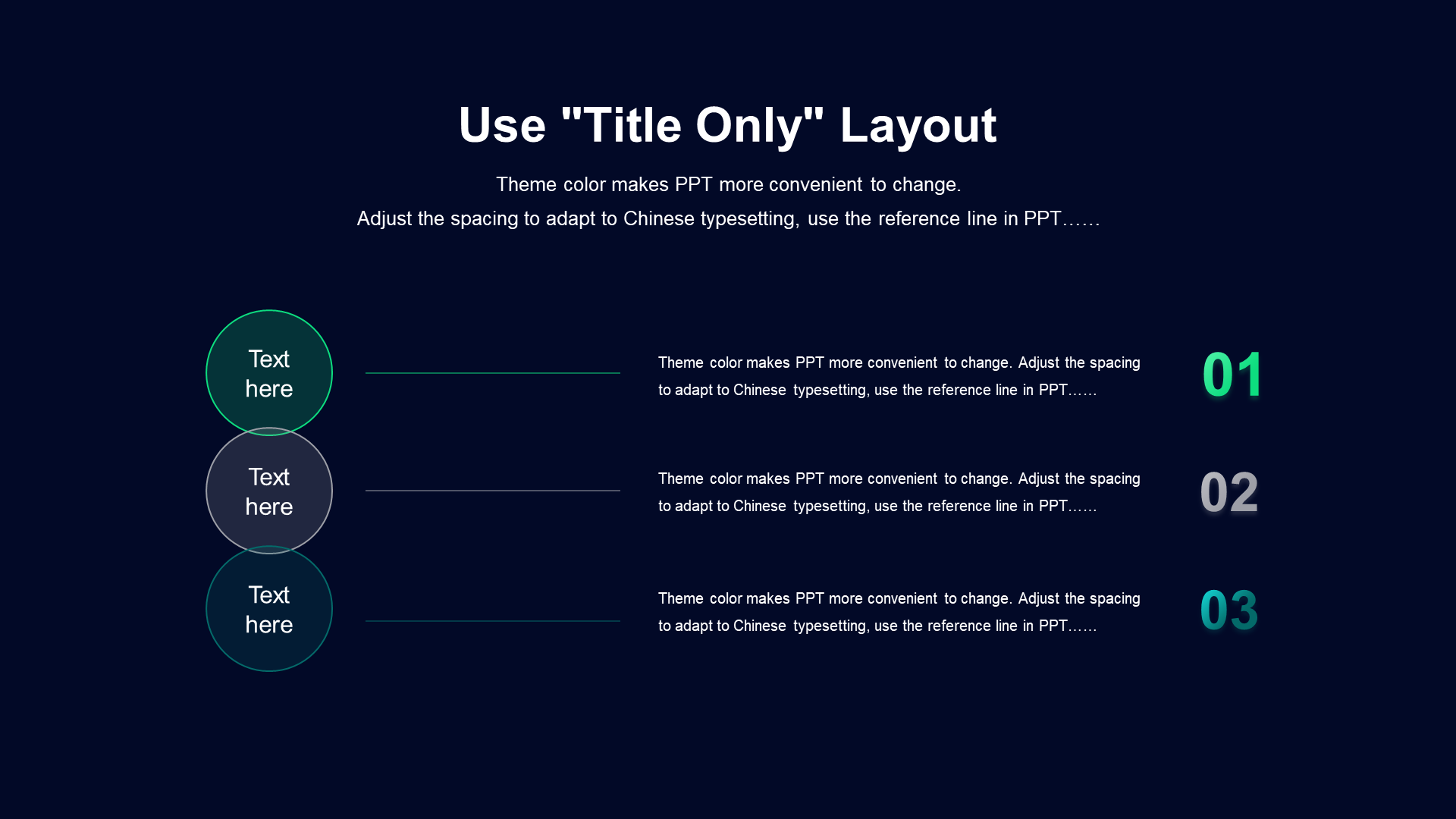 Use "Title Only" Layout

Theme color makes PPT more convenient to change.
Adjust the spacing to adapt to Chinese typesetting, use the reference line in PPT……

Text here

Theme color makes PPT more convenient to change. Adjust the spacing to adapt to Chinese typesetting, use the reference line in PPT……

01

Text here

Theme color makes PPT more convenient to change. Adjust the spacing to adapt to Chinese typesetting, use the reference line in PPT……

02

Text here

Theme color makes PPT more convenient to change. Adjust the spacing to adapt to Chinese typesetting, use the reference line in PPT……

03